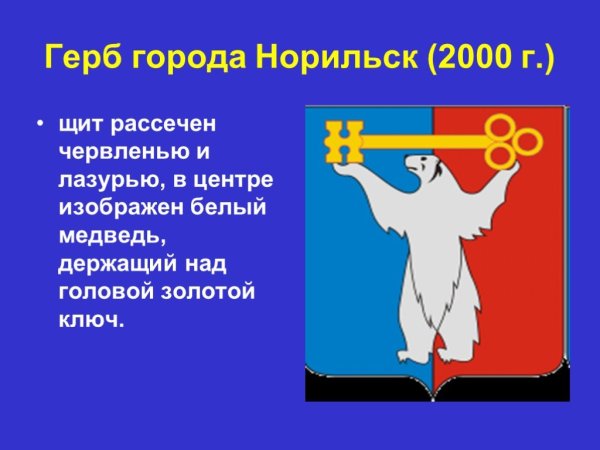 Герб города Норильск (2000 г.)

• щит рассечен червленью и лазурью, в центре изображен белый медведь, держащий над головой золотой ключ.